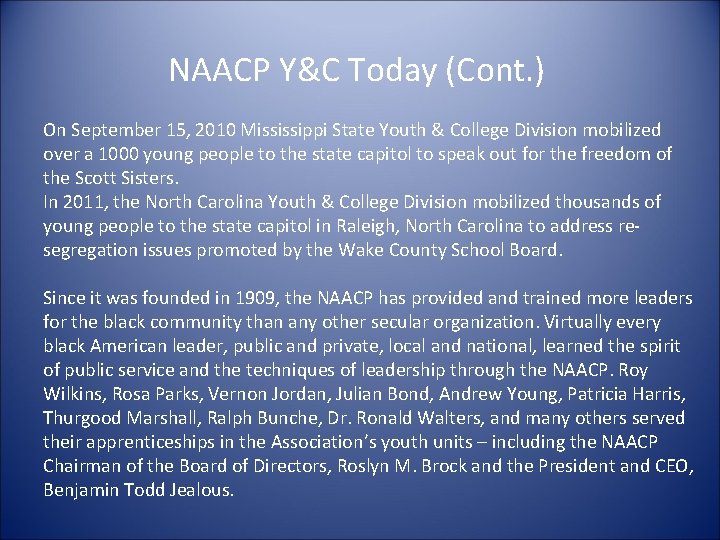 NAACP Y&C Today (Cont.)

On September 15, 2010 Mississippi State Youth & College Division mobilized over a 1000 young people to the state capitol to speak out for the freedom of the Scott Sisters.
In 2011, the North Carolina Youth & College Division mobilized thousands of young people to the state capitol in Raleigh, North Carolina to address re-segregation issues promoted by the Wake County School Board.

Since it was founded in 1909, the NAACP has provided and trained more leaders for the black community than any other secular organization. Virtually every black American leader, public and private, local and national, learned the spirit of public service and the techniques of leadership through the NAACP. Roy Wilkins, Rosa Parks, Vernon Jordan, Julian Bond, Andrew Young, Patricia Harris, Thurgood Marshall, Ralph Bunche, Dr. Ronald Walters, and many others served their apprenticeships in the Association's youth units – including the NAACP Chairman of the Board of Directors, Roslyn M. Brock and the President and CEO, Benjamin Todd Jealous.